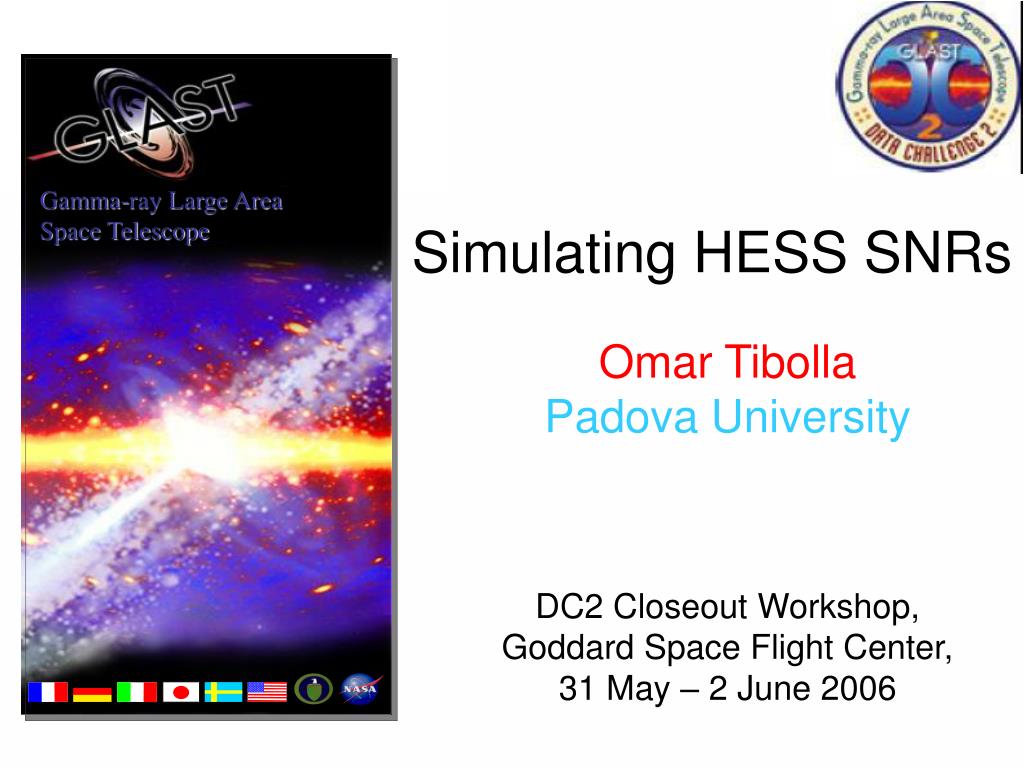 GLAST
Gamma-ray Large Area Space Telescope

NASA

Gamma-ray Large Area Space Telescope
GLAST
DC
2
DATA CHALLENGE 2

Simulating HESS SNRs

Omar Tibolla
Padova University

DC2 Closeout Workshop,
Goddard Space Flight Center,
31 May – 2 June 2006